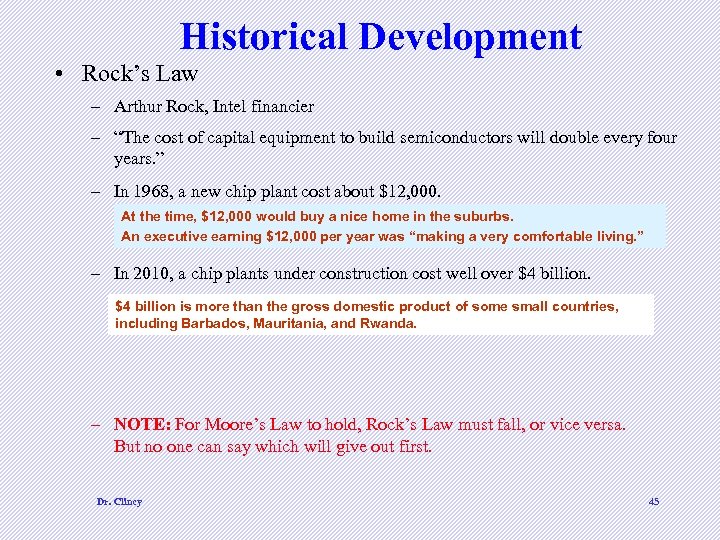 Historical Development

• Rock's Law

– Arthur Rock, Intel financier

– "The cost of capital equipment to build semiconductors will double every four years."

– In 1968, a new chip plant cost about $12,000.

At the time, $12,000 would buy a nice home in the suburbs.
An executive earning $12,000 per year was "making a very comfortable living."

– In 2010, a chip plants under construction cost well over $4 billion.

$4 billion is more than the gross domestic product of some small countries, including Barbados, Mauritania, and Rwanda.

– NOTE: For Moore's Law to hold, Rock's Law must fall, or vice versa. But no one can say which will give out first.

Dr. Clincy

45